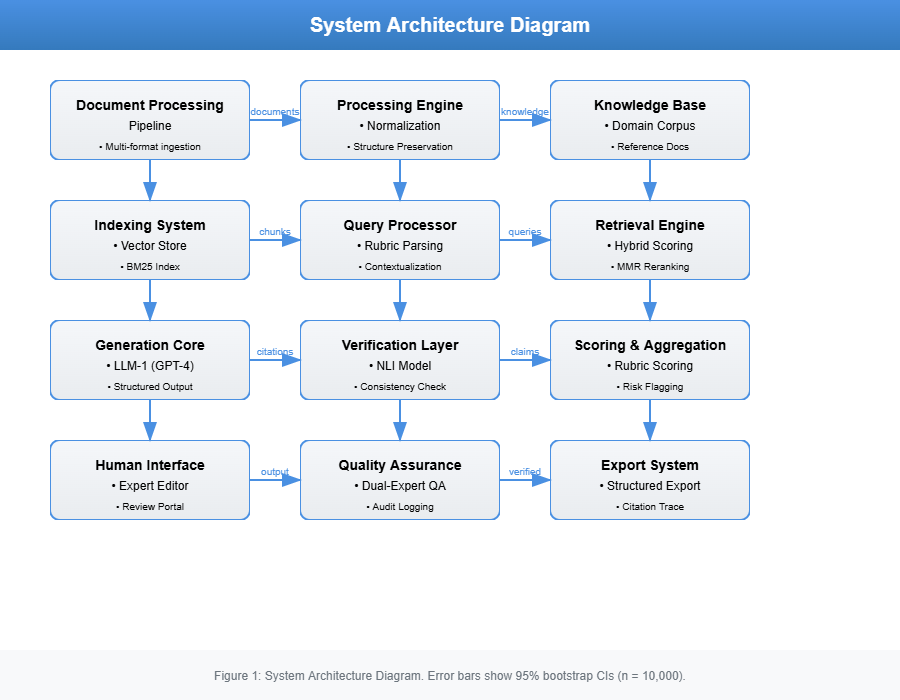 System Architecture Diagram

Document Processing
Pipeline
• Multi-format ingestion

documents

Processing Engine
• Normalization
• Structure Preservation

knowledge

Knowledge Base
• Domain Corpus
• Reference Docs

Indexing System
• Vector Store
• BM25 Index

chunks

Query Processor
• Rubric Parsing
• Contextualization

queries

Retrieval Engine
• Hybrid Scoring
• MMR Reranking

Generation Core
• LLM-1 (GPT-4)
• Structured Output

citations

Verification Layer
• NLI Model
• Consistency Check

claims

Scoring & Aggregation
• Rubric Scoring
• Risk Flagging

Human Interface
• Expert Editor
• Review Portal

output

Quality Assurance
• Dual-Expert QA
• Audit Logging

verified

Export System
• Structured Export
• Citation Trace

Figure 1: System Architecture Diagram. Error bars show 95% bootstrap CIs (n = 10,000).